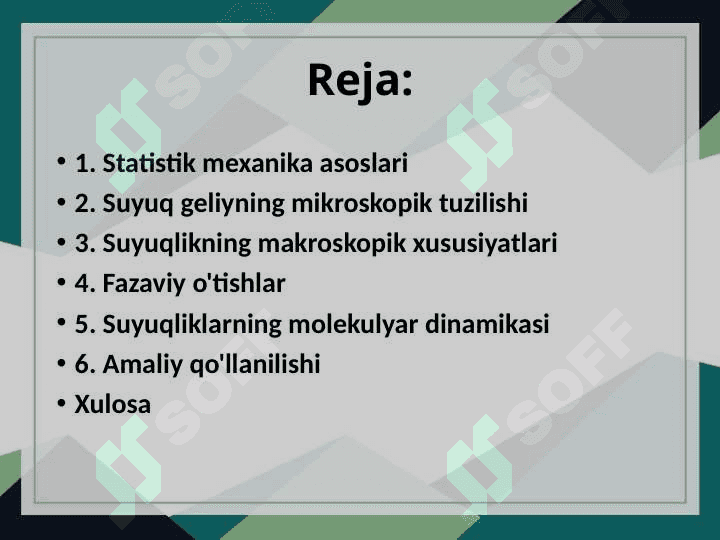 Reja:

• 1. Statistik mexanika asoslari
• 2. Suyuq geliyning mikroskopik tuzilishi
• 3. Suyuqlikning makroskopik xususiyatlari
• 4. Fazaviy o'tishlar
• 5. Suyuqliklarning molekulyar dinamikasi
• 6. Amaliy qo'llanilishi
• Xulosa

SOFF SOFF SOFF SOFF